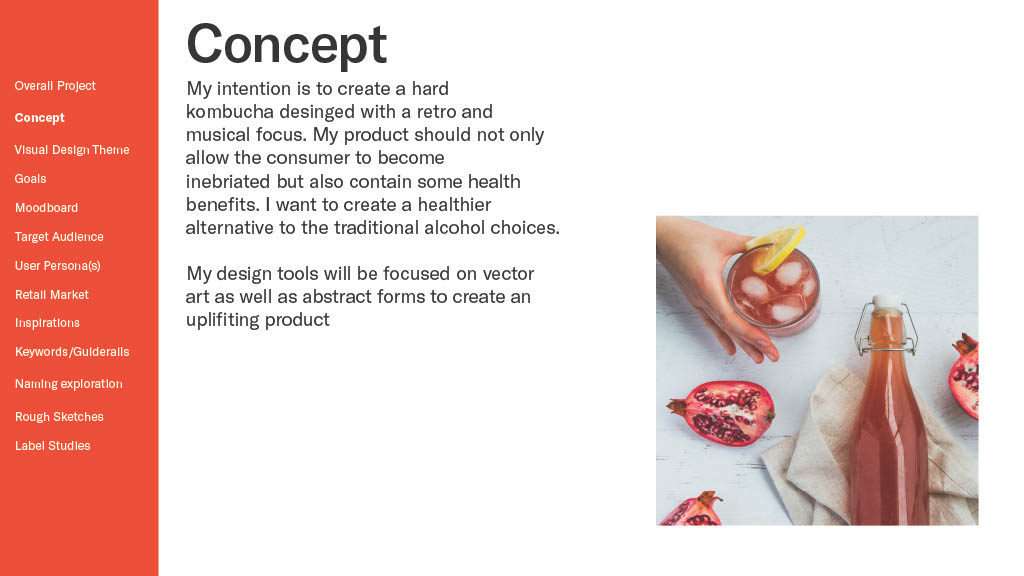 Overall Project
Concept
Visual Design Theme
Goals
Moodboard
Target Audience
User Persona(s)
Retail Market
Inspirations
Keywords/Guiderails
Naming exploration
Rough Sketches
Label Studies

Concept

My intention is to create a hard kombucha desinged with a retro and musical focus. My product should not only allow the consumer to become inebriated but also contain some health benefits. I want to create a healthier alternative to the traditional alcohol choices.

My design tools will be focused on vector art as well as abstract forms to create an uplifiting product